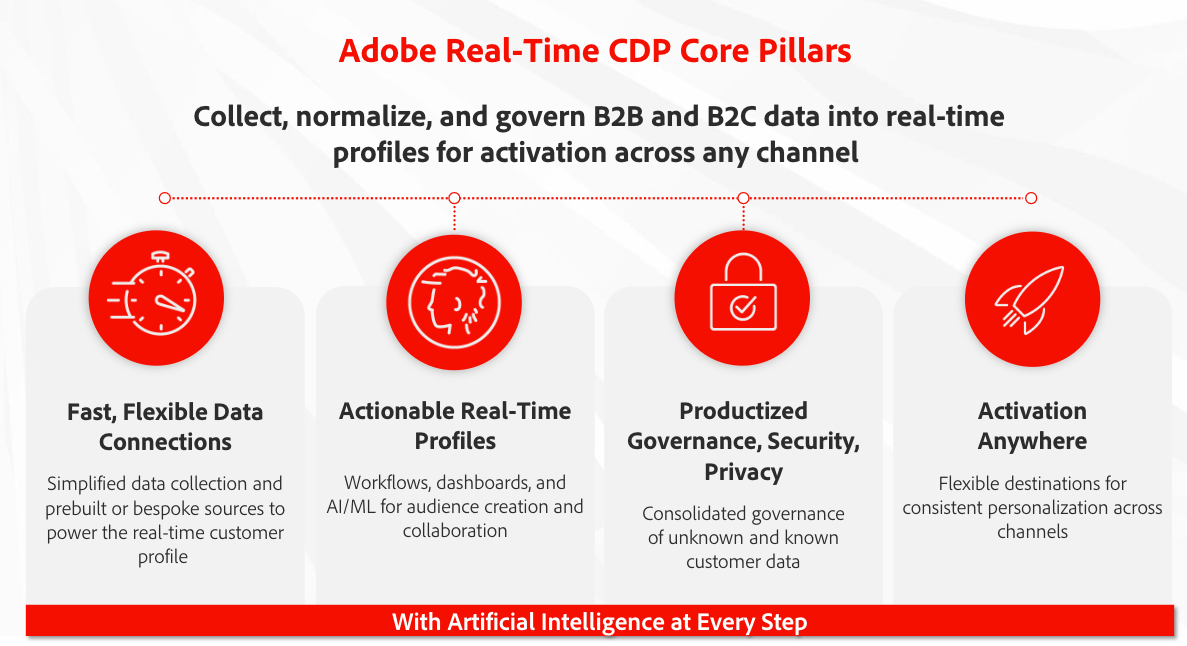 Adobe Real-Time CDP Core Pillars

Collect, normalize, and govern B2B and B2C data into real-time profiles for activation across any channel

Fast, Flexible Data Connections

Simplified data collection and prebuilt or bespoke sources to power the real-time customer profile

Actionable Real-Time Profiles

Workflows, dashboards, and AI/ML for audience creation and collaboration

Productized Governance, Security, Privacy

Consolidated governance of unknown and known customer data

Activation Anywhere

Flexible destinations for consistent personalization across channels

With Artificial Intelligence at Every Step